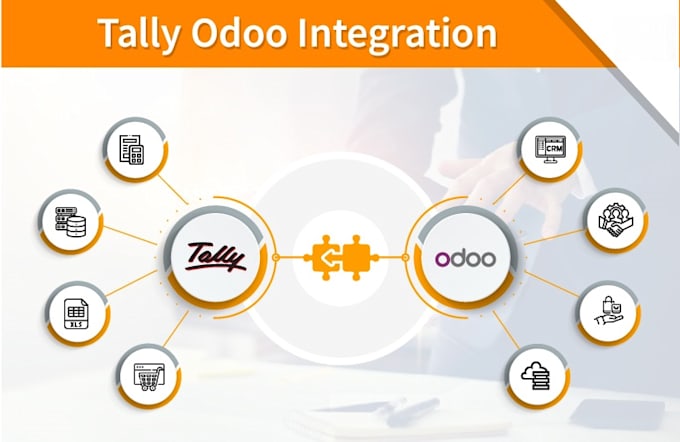 Tally Odoo Integration

XLS

Tally

odoo

CRM